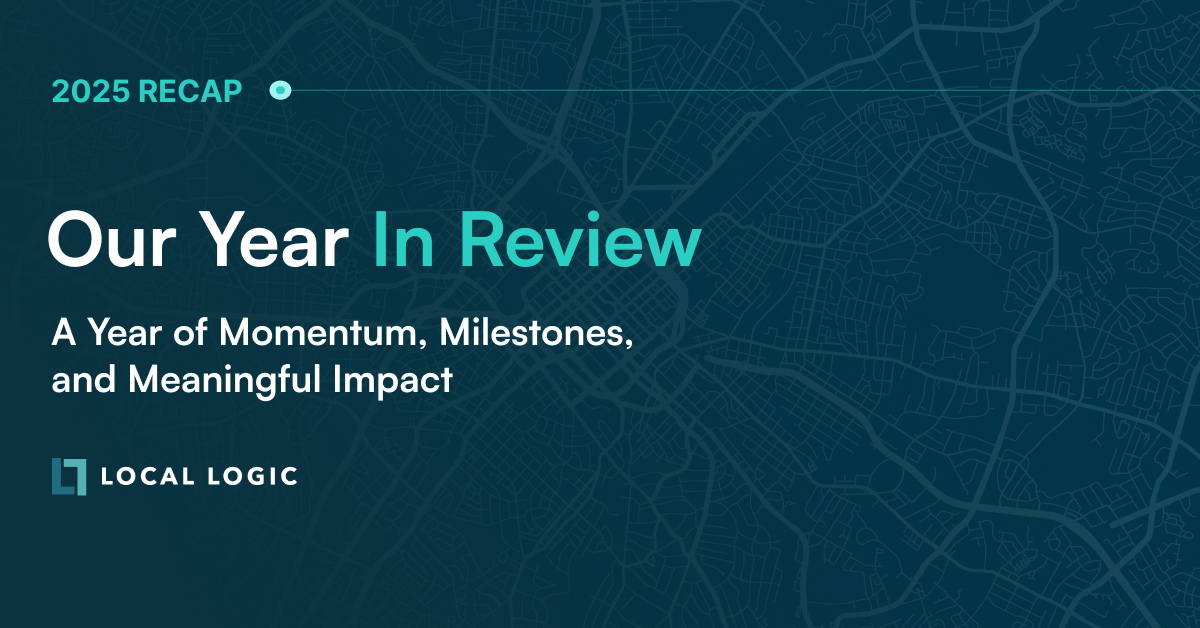 2025 RECAP

Our Year In Review

A Year of Momentum, Milestones, and Meaningful Impact

LOCAL LOGIC